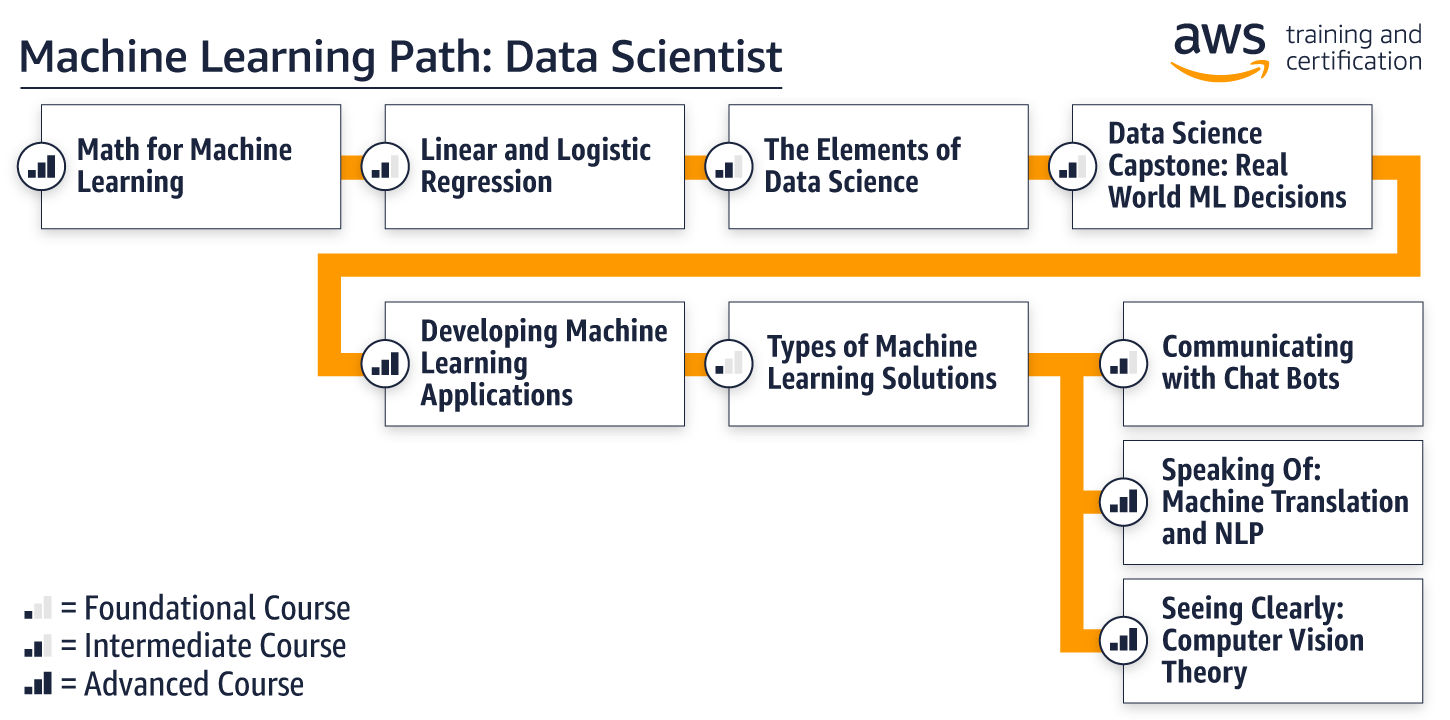 Machine Learning Path: Data Scientist

aws training and certification

Math for Machine Learning

Linear and Logistic Regression

The Elements of Data Science

Data Science Capstone: Real World ML Decisions

Developing Machine Learning Applications

Types of Machine Learning Solutions

Communicating with Chat Bots

Speaking Of: Machine Translation and NLP

Seeing Clearly: Computer Vision Theory

= Foundational Course
= Intermediate Course
= Advanced Course